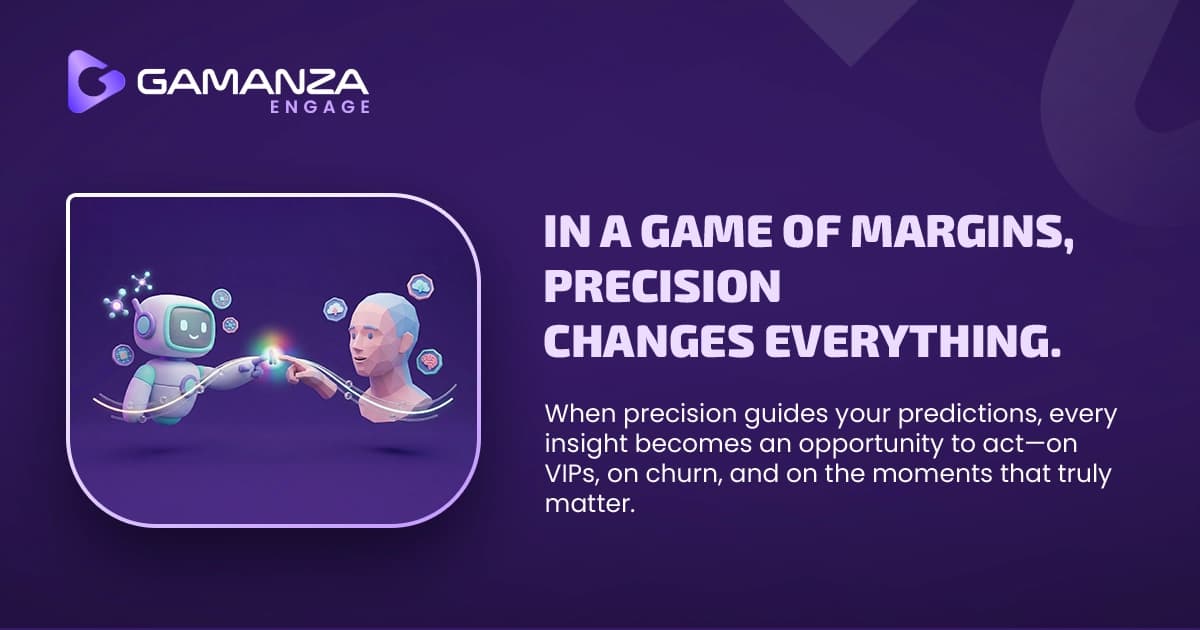 GAMANZA
ENGAGE

IN A GAME OF MARGINS, PRECISION CHANGES EVERYTHING.

When precision guides your predictions, every insight becomes an opportunity to act—on VIPs, on churn, and on the moments that truly matter.